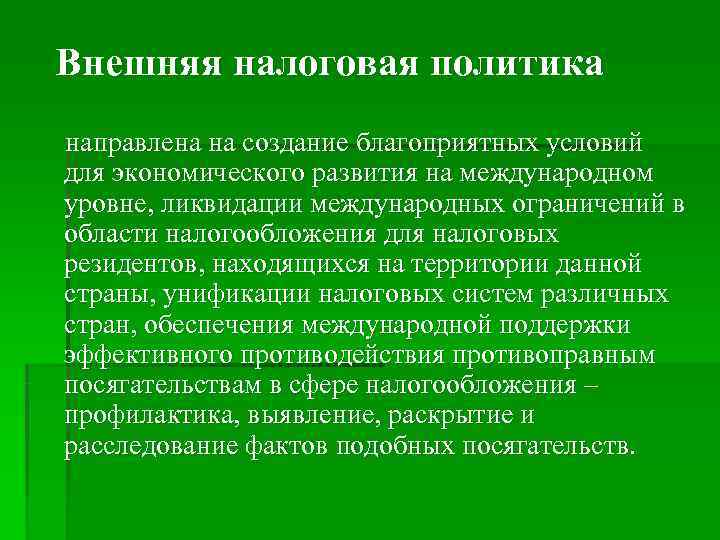 Внешняя налоговая политика

направлена на создание благоприятных условий для экономического развития на международном уровне, ликвидации международных ограничений в области налогообложения для налоговых резидентов, находящихся на территории данной страны, унификации налоговых систем различных стран, обеспечения международной поддержки эффективного противодействия противоправным посягательствам в сфере налогообложения – профилактика, выявление, раскрытие и расследование фактов подобных посягательств.